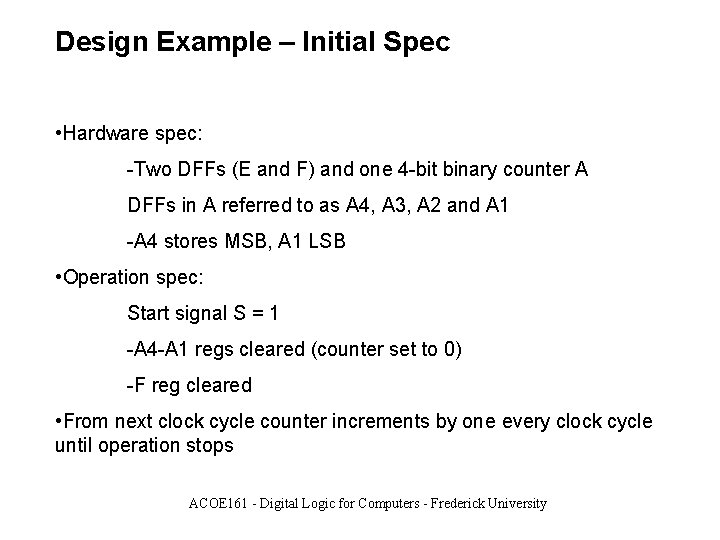 Design Example – Initial Spec

•Hardware spec:

-Two DFFs (E and F) and one 4-bit binary counter A

DFFs in A referred to as A4, A3, A2 and A1

-A4 stores MSB, A1 LSB

•Operation spec:

Start signal S = 1

-A4-A1 regs cleared (counter set to 0)

-F reg cleared

•From next clock cycle counter increments by one every clock cycle until operation stops

ACOE161 - Digital Logic for Computers - Frederick University